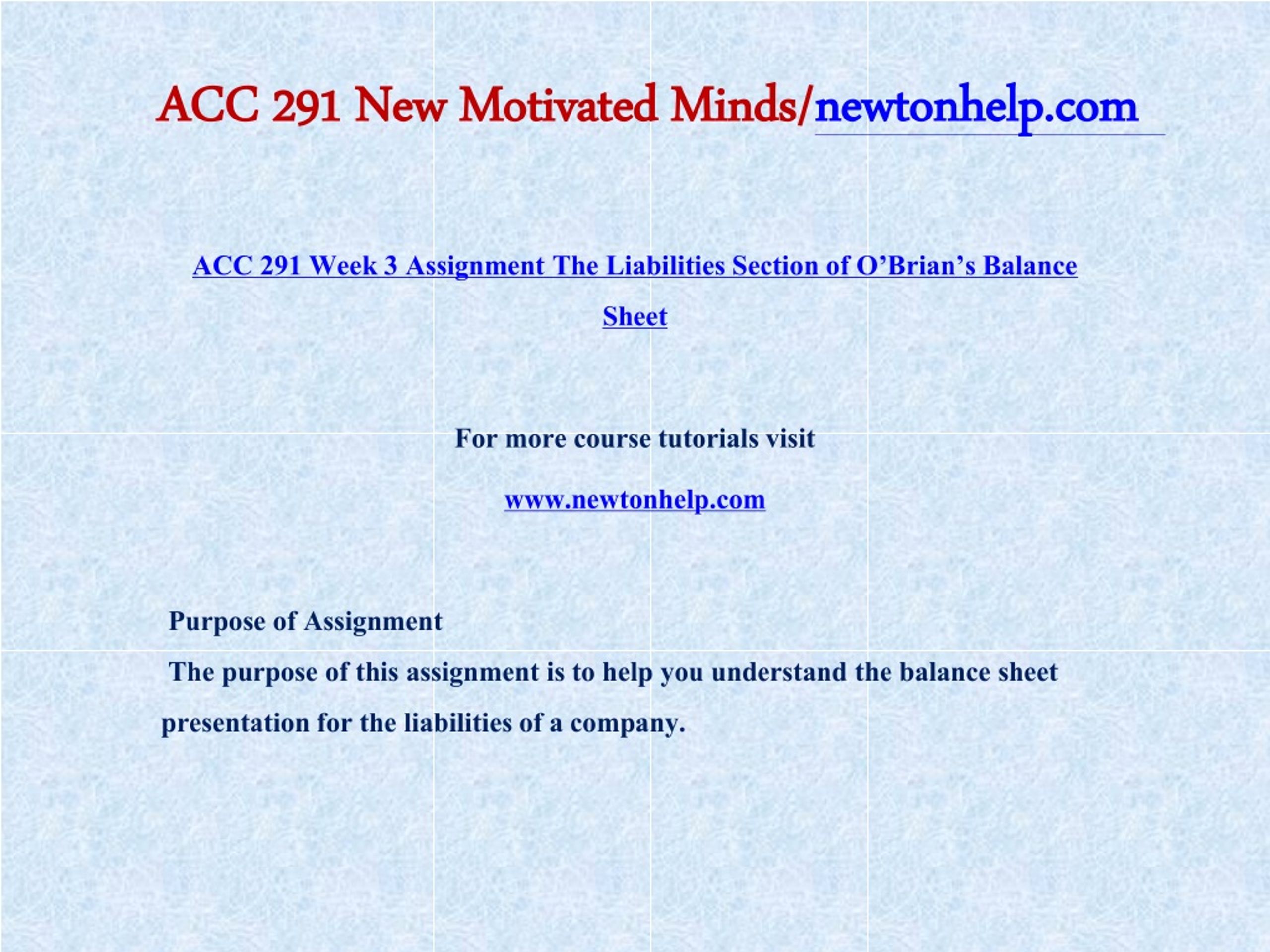 ACC 291 New Motivated Minds/newtonhelp.com

ACC 291 Week 3 Assignment The Liabilities Section of O’Brian’s Balance Sheet

For more course tutorials visit

www.newtonhelp.com

Purpose of Assignment

The purpose of this assignment is to help you understand the balance sheet presentation for the liabilities of a company.